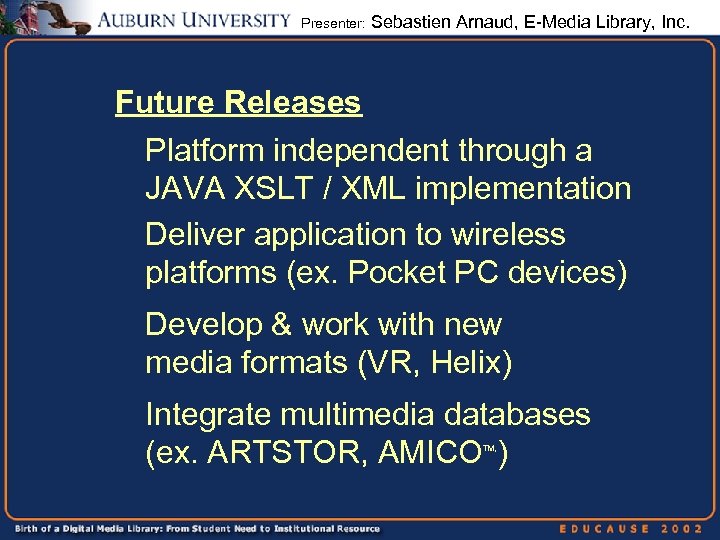 AUBURN UNIVERSITY Presenter: Sebastien Arnaud, E-Media Library, Inc.

Future Releases

Platform independent through a JAVA XSLT / XML implementation

Deliver application to wireless platforms (ex. Pocket PC devices)

Develop & work with new media formats (VR, Helix)

Integrate multimedia databases (ex. ARTSTOR, AMICO™)

Birth of a Digital Media Library: From Student Need to Institutional Resource

EDUCAUSE 2002